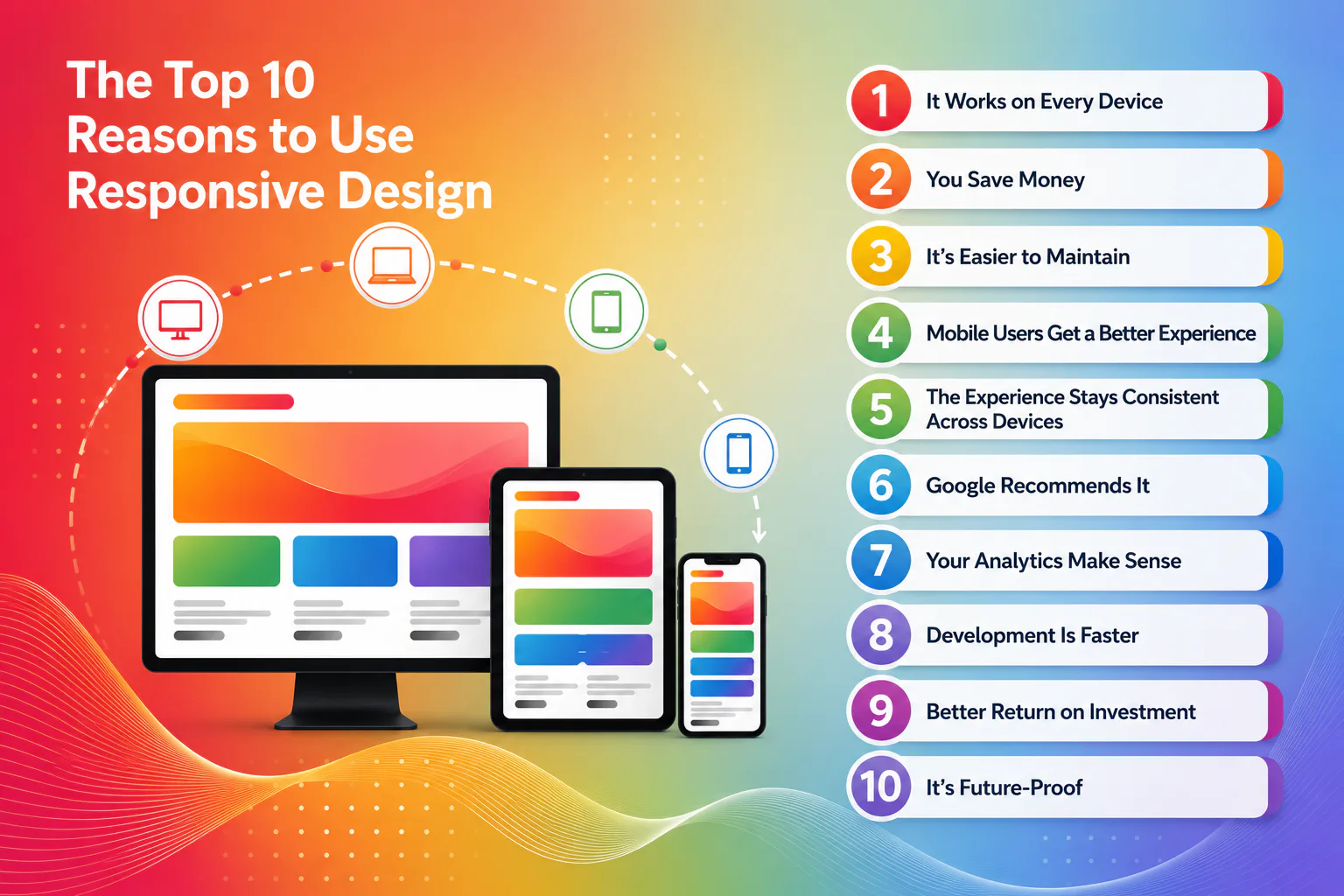 The Top 10 Reasons to Use Responsive Design

1 It Works on Every Device
2 You Save Money
3 It's Easier to Maintain
4 Mobile Users Get a Better Experience
5 The Experience Stays Consistent Across Devices
6 Google Recommends It
7 Your Analytics Make Sense
8 Development Is Faster
9 Better Return on Investment
10 It's Future-Proof